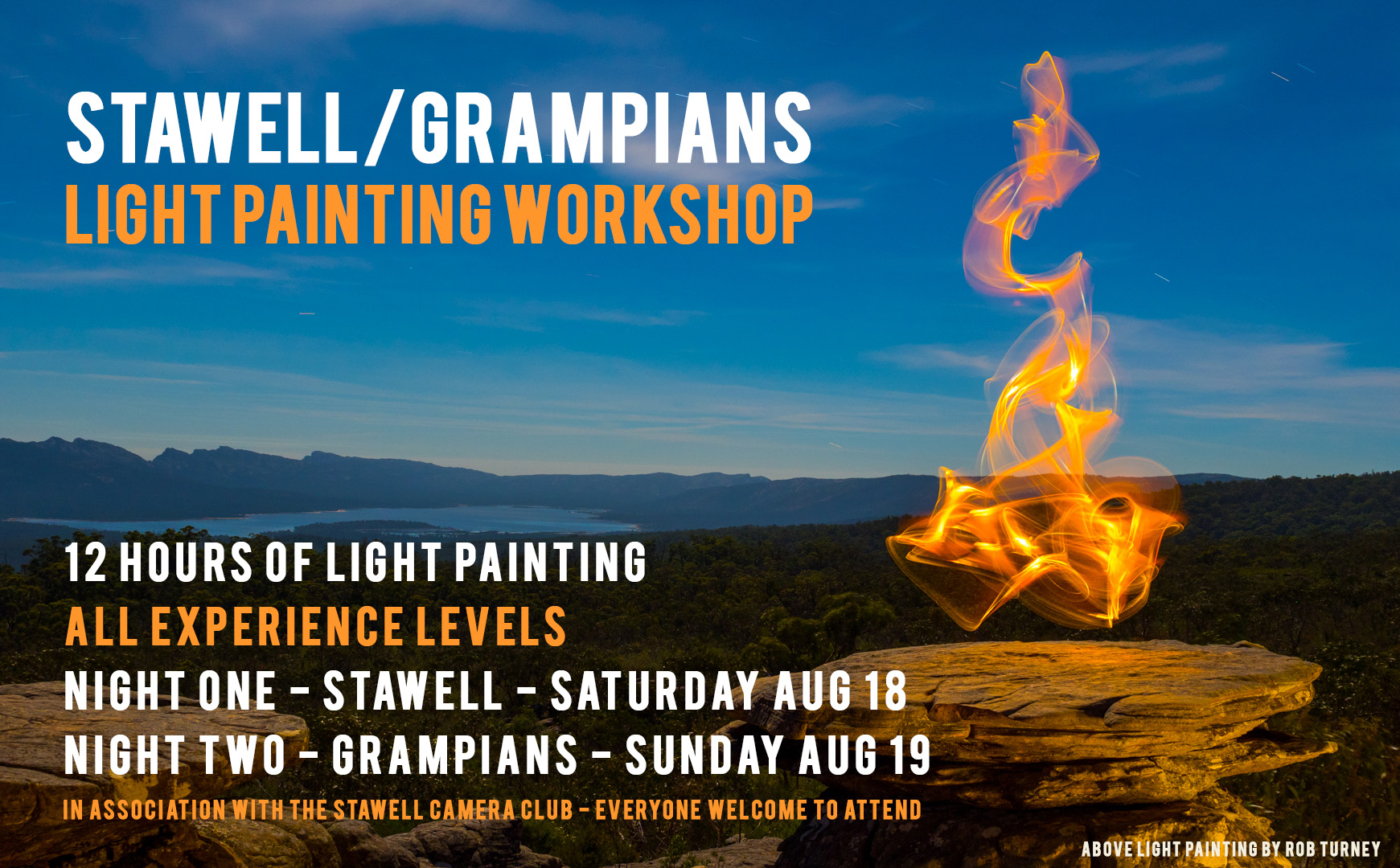 STAWELL/GRAMPIANS
LIGHT PAINTING WORKSHOP

12 HOURS OF LIGHT PAINTING
ALL EXPERIENCE LEVELS
NIGHT ONE - STAWELL - SATURDAY AUG 18
NIGHT TWO - GRAMPIANS - SUNDAY AUG 19
IN ASSOCIATION WITH THE STAWELL CAMERA CLUB - EVERYONE WELCOME TO ATTEND

ABOVE LIGHT PAINTING BY ROB TURNEY